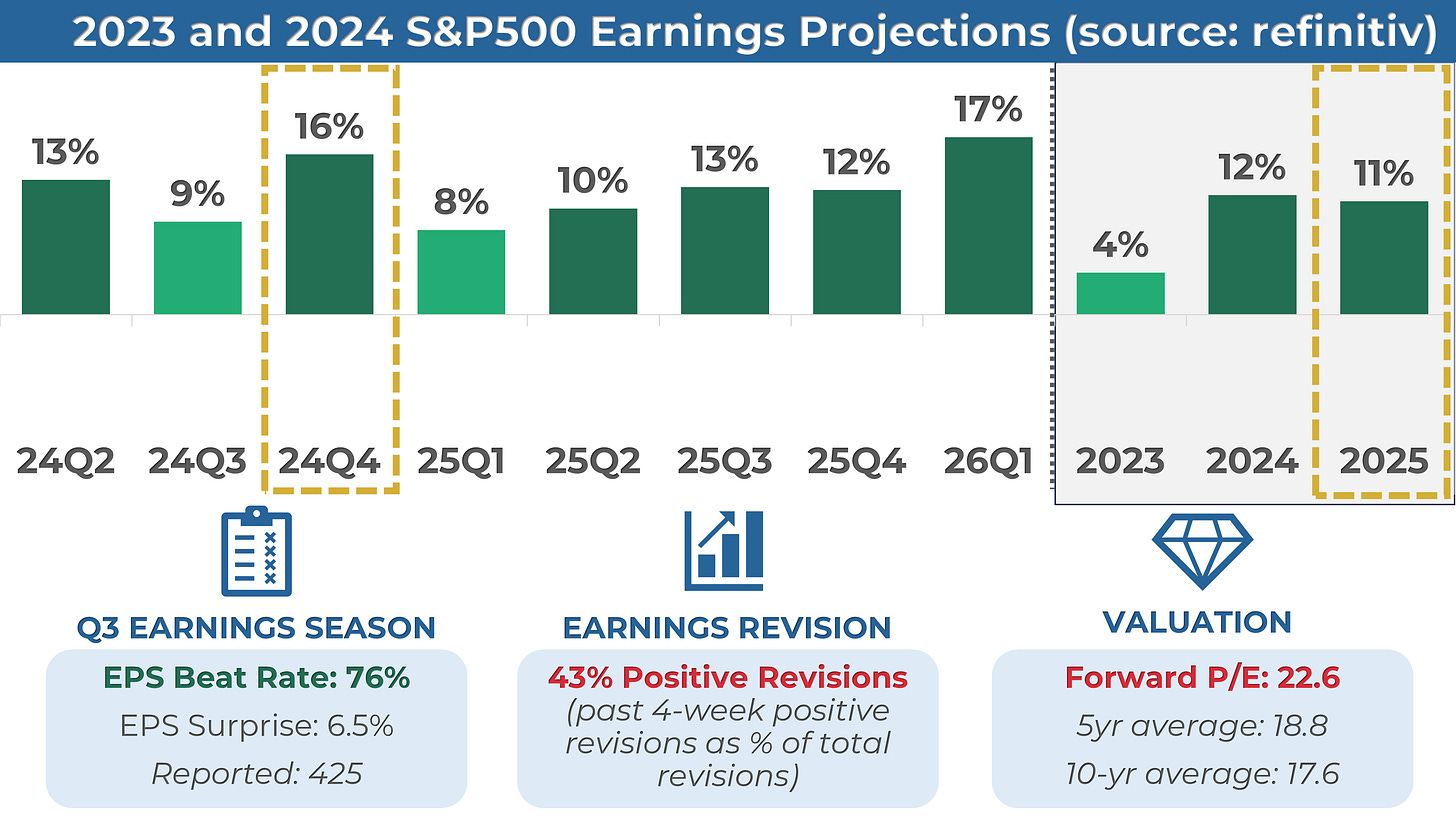 2023 and 2024 S&P500 Earnings Projections (source: refinitiv)

13%
9%
16%
8%
10%
13%
12%
17%
4%
12%
11%

24Q2
24Q3
24Q4
25Q1
25Q2
25Q3
25Q4
26Q1
2023
2024
2025

Q3 EARNINGS SEASON
EPS Beat Rate: 76%
EPS Surprise: 6.5%
Reported: 425

EARNINGS REVISION
43% Positive Revisions
(past 4-week positive revisions as % of total revisions)

VALUATION
Forward P/E: 22.6
5yr average: 18.8
10-yr average: 17.6